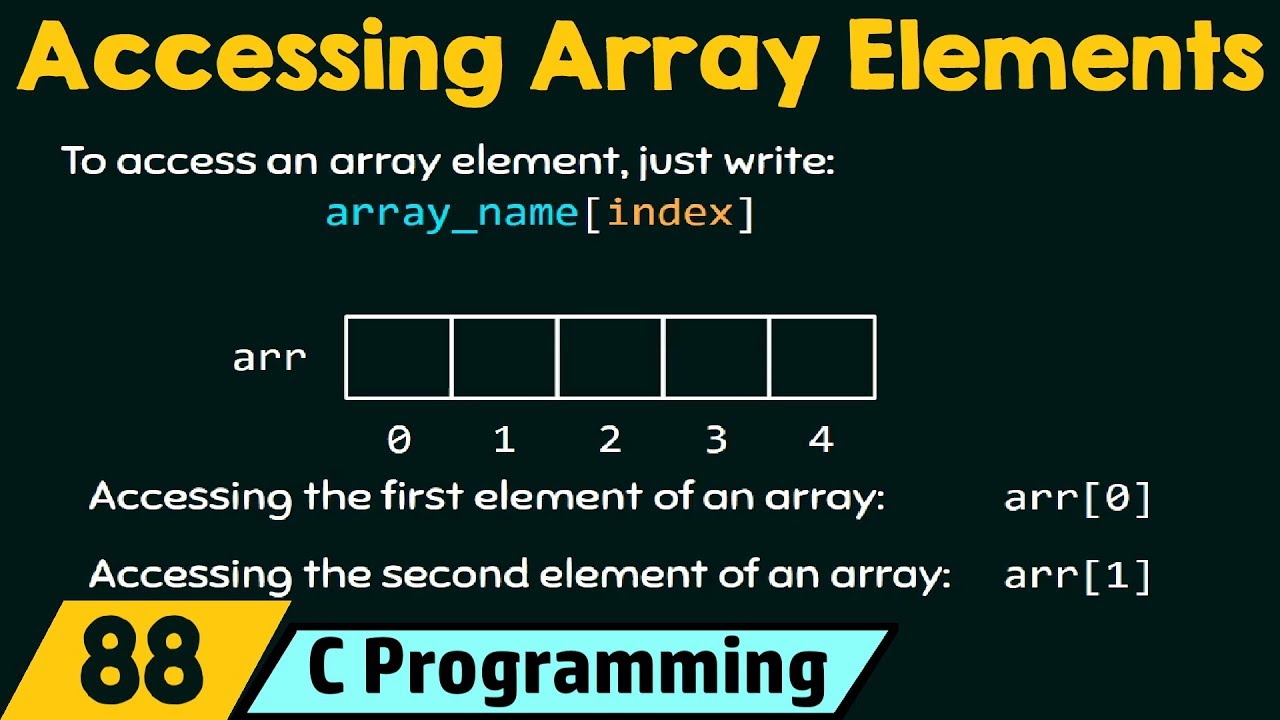 Accessing Array Elements

To access an array element, just write:
array_name[index]

arr

0 1 2 3 4

Accessing the first element of an array: arr[0]

Accessing the second element of an array: arr[1]

88

C Programming